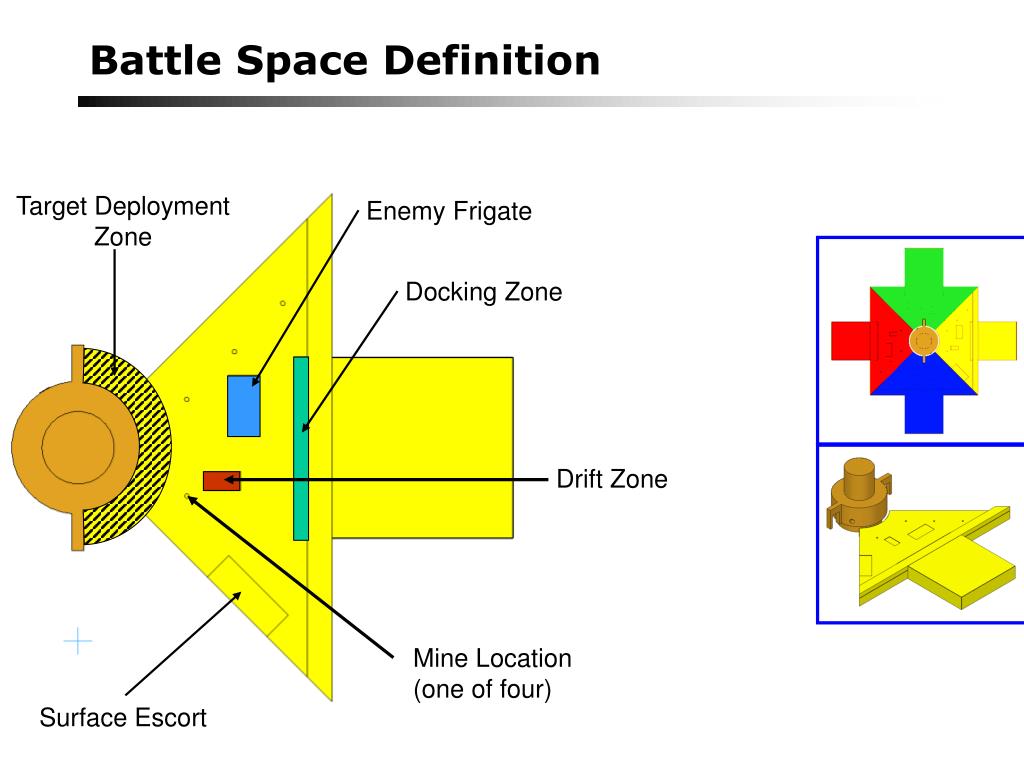 Battle Space Definition

Target Deployment Zone

Enemy Frigate

Docking Zone

Drift Zone

Mine Location (one of four)

Surface Escort